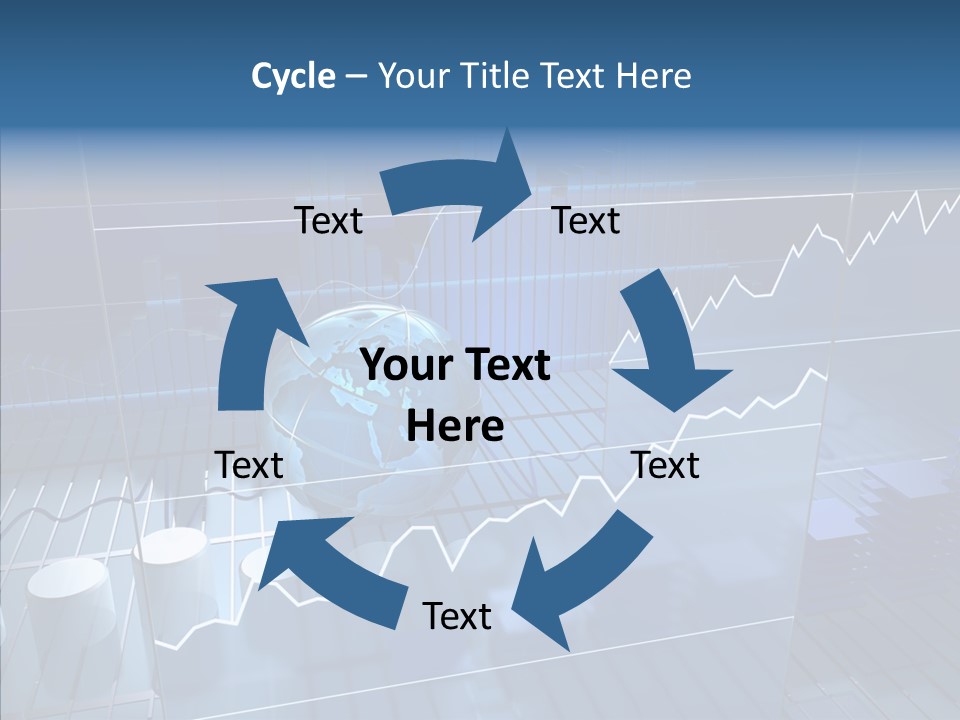 Cycle – Your Title Text Here

Text

Text

Your Text Here

Text

Text

Text